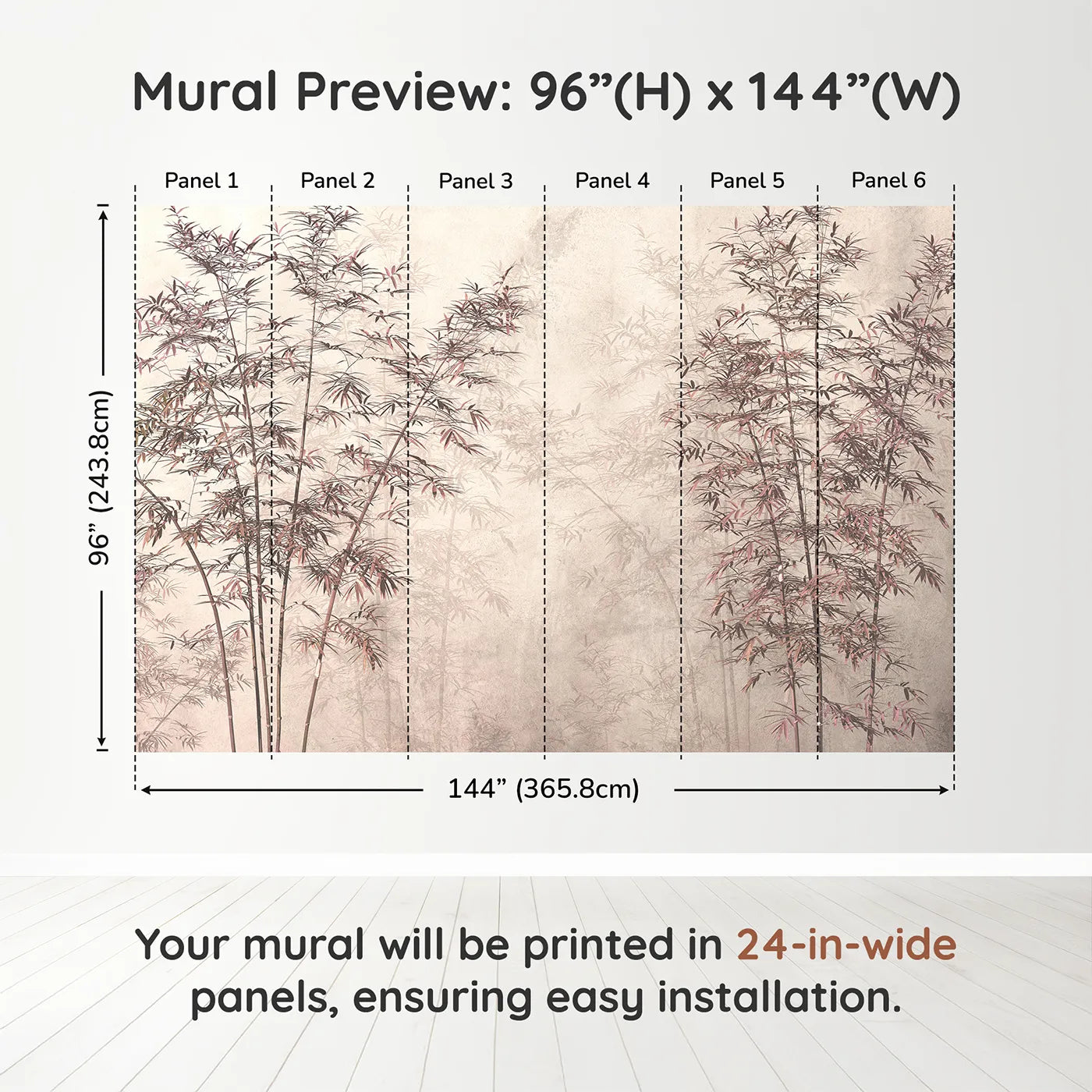 Mural Preview: 96”(H) x 144”(W)

Panel 1
Panel 2
Panel 3
Panel 4
Panel 5
Panel 6

96” (243.8cm)

144” (365.8cm)

Your mural will be printed in 24-in-wide panels, ensuring easy installation.